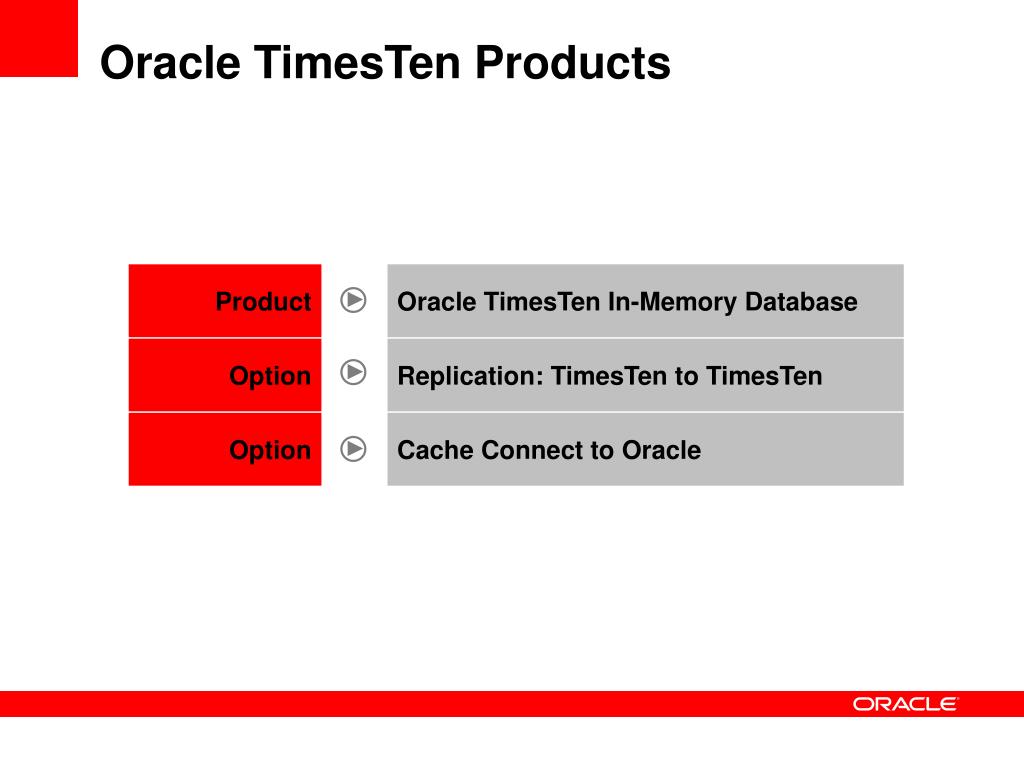 Oracle TimesTen Products

| Product | Oracle TimesTen In-Memory Database |
|---|---|
| Option | Replication: TimesTen to TimesTen |
| Option | Cache Connect to Oracle |

ORACLE